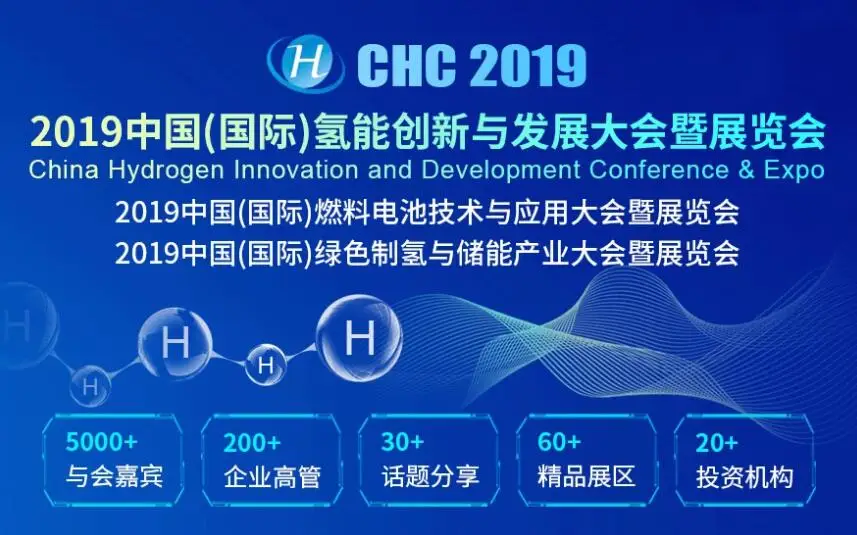 H CHC 2019

2019中国(国际)氢能创新与发展大会暨展览会
China Hydrogen Innovation and Development Conference & Expo

2019中国(国际)燃料电池技术与应用大会暨展览会
2019中国(国际)绿色制氢与储能产业大会暨展览会

H H H H H

5000+
与会嘉宾

200+
企业高管

30+
话题分享

60+
精品展区

20+
投资机构